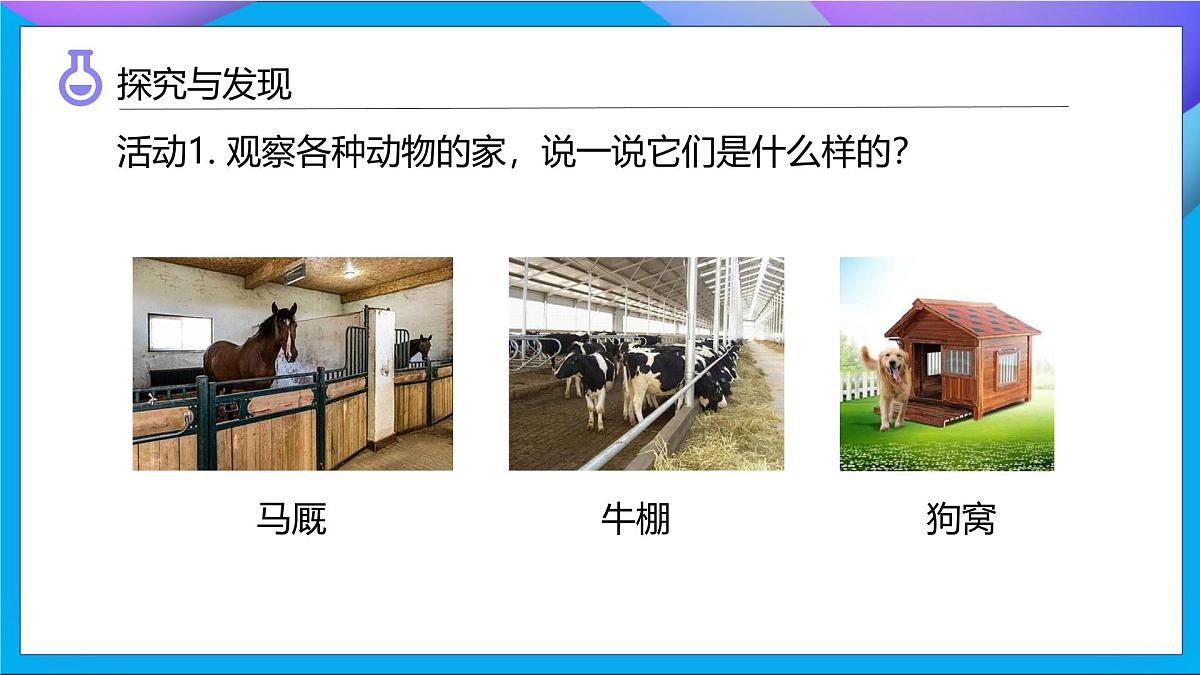 探究与发现

活动1. 观察各种动物的家，说一说它们是什么样的？

马厩

牛棚

狗窝